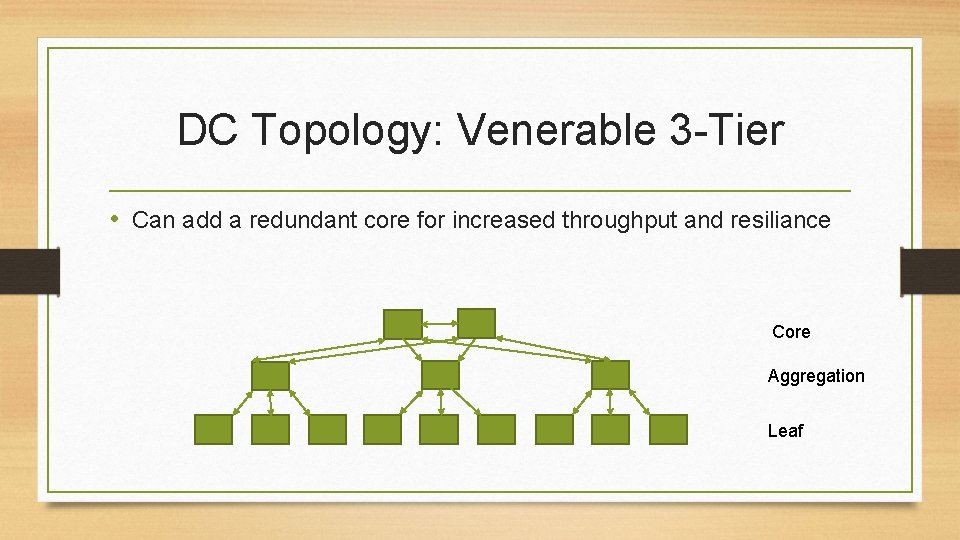 DC Topology: Venerable 3-Tier

• Can add a redundant core for increased throughput and resiliance

Core

Aggregation

Leaf